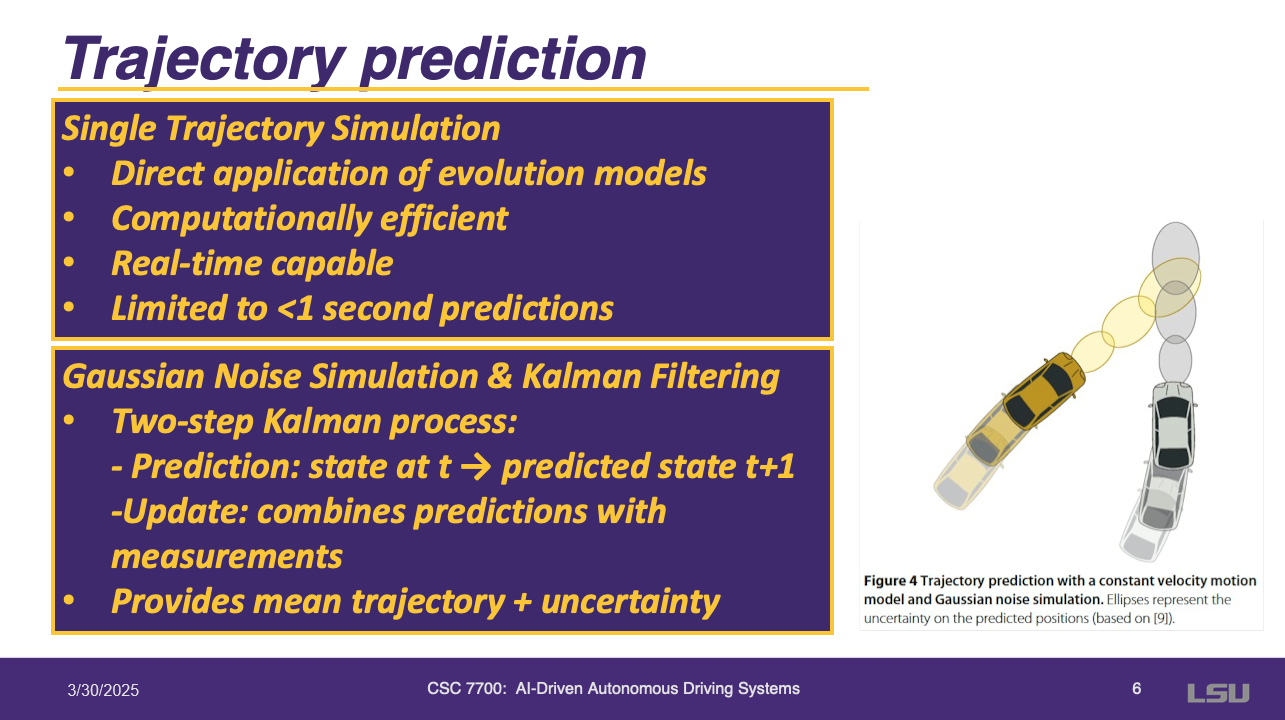 Trajectory prediction

Single Trajectory Simulation
• Direct application of evolution models
• Computationally efficient
• Real-time capable
• Limited to <1 second predictions

Gaussian Noise Simulation & Kalman Filtering
• Two-step Kalman process:
- Prediction: state at t → predicted state t+1
-Update: combines predictions with measurements
• Provides mean trajectory + uncertainty

Figure 4 Trajectory prediction with a constant velocity motion model and Gaussian noise simulation. Ellipses represent the uncertainty on the predicted positions (based on [9]).

3/30/2025

CSC 7700: AI-Driven Autonomous Driving Systems

6

LSU